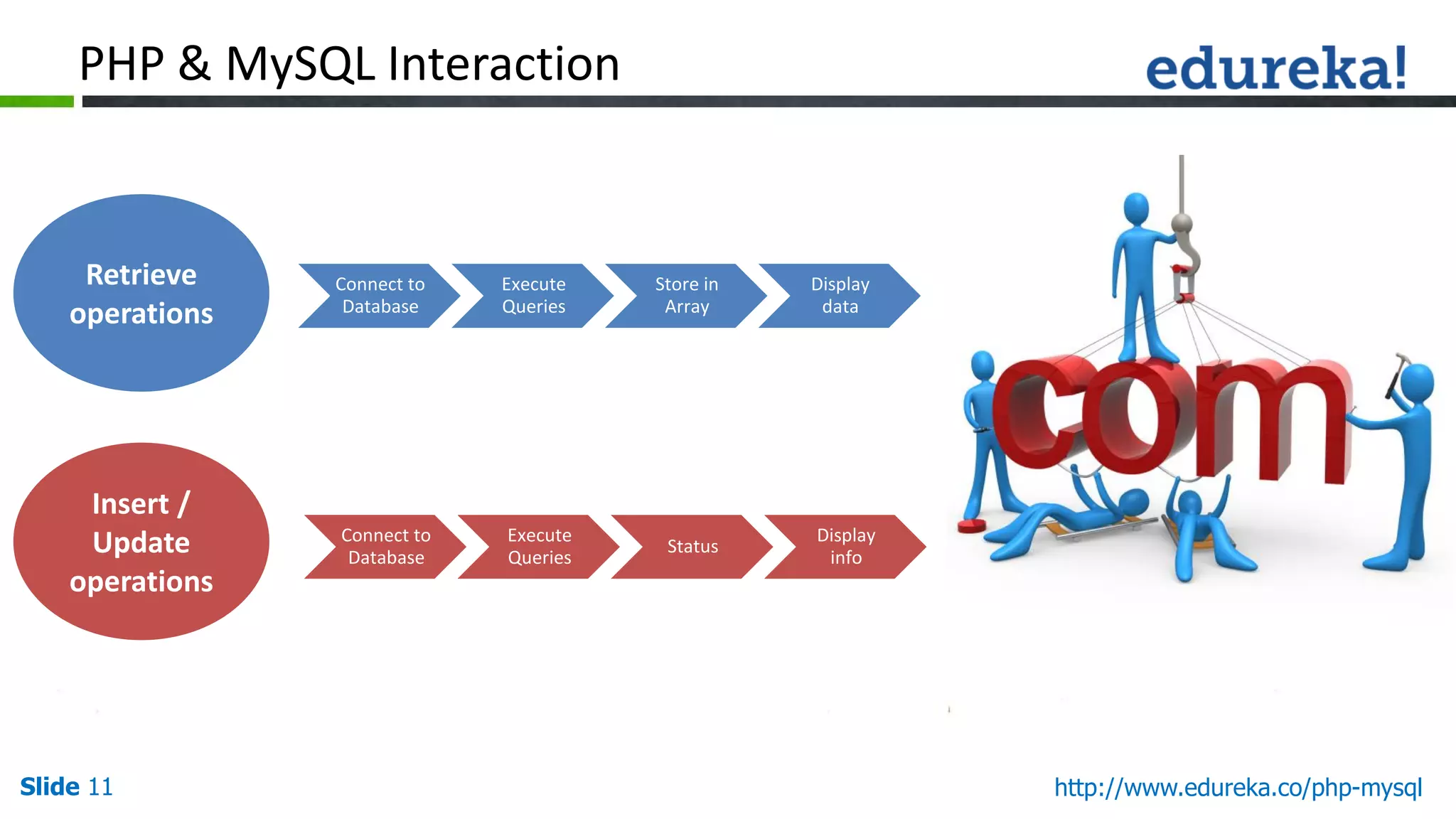 PHP & MySQL Interaction

edureka!

Retrieve operations

Connect to Database

Execute Queries

Store in Array

Display data

com

Insert / Update operations

Connect to Database

Execute Queries

Status

Display info

Slide 11

http://www.edureka.co/php-mysql